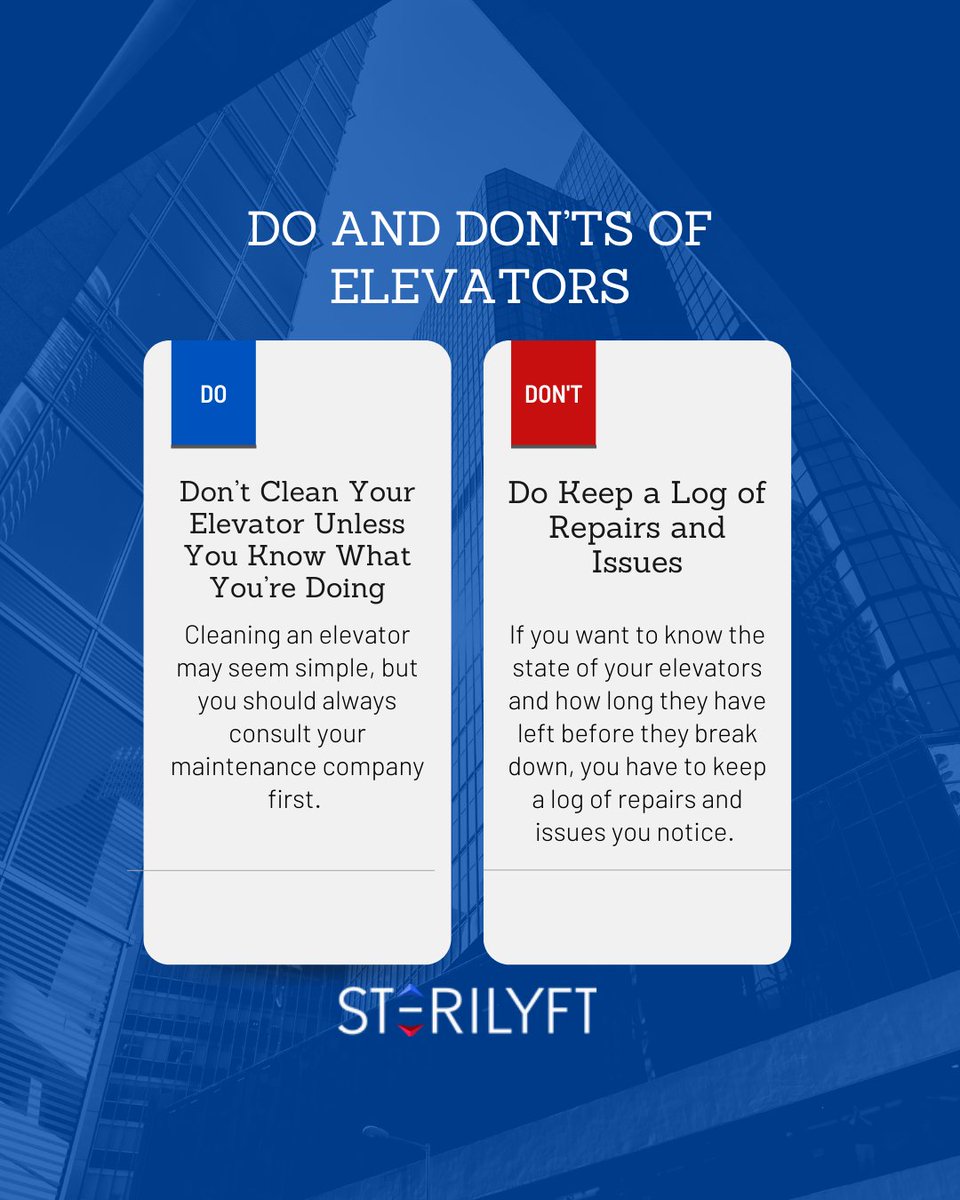 DO AND DON'TS OF ELEVATORS

DO

Don't Clean Your Elevator Unless You Know What You're Doing

Cleaning an elevator may seem simple, but you should always consult your maintenance company first.

DON'T

Do Keep a Log of Repairs and Issues

If you want to know the state of your elevators and how long they have left before they break down, you have to keep a log of repairs and issues you notice.

STERILYFT